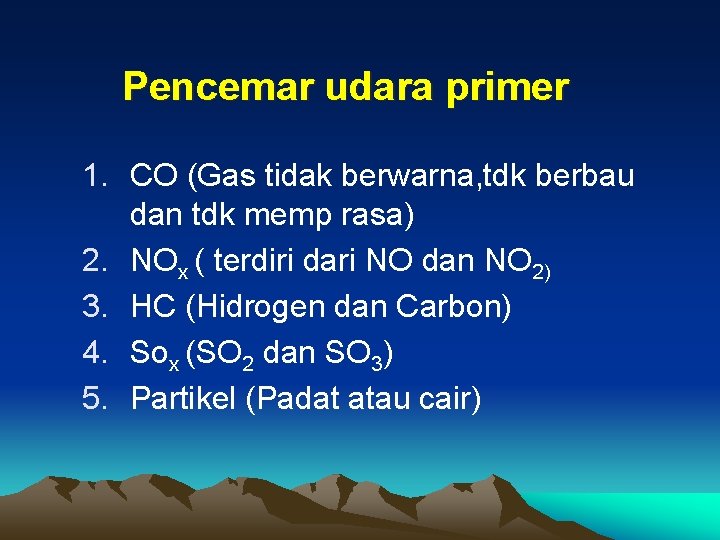 Pencemar udara primer

1. CO (Gas tidak berwarna,tdk berbau dan tdk memp rasa)
2. $NO_x$ ( terdiri dari NO dan $NO_{2)}$
3. HC (Hidrogen dan Carbon)
4. $So_x$ ($SO_2$ dan $SO_3$)
5. Partikel (Padat atau cair)